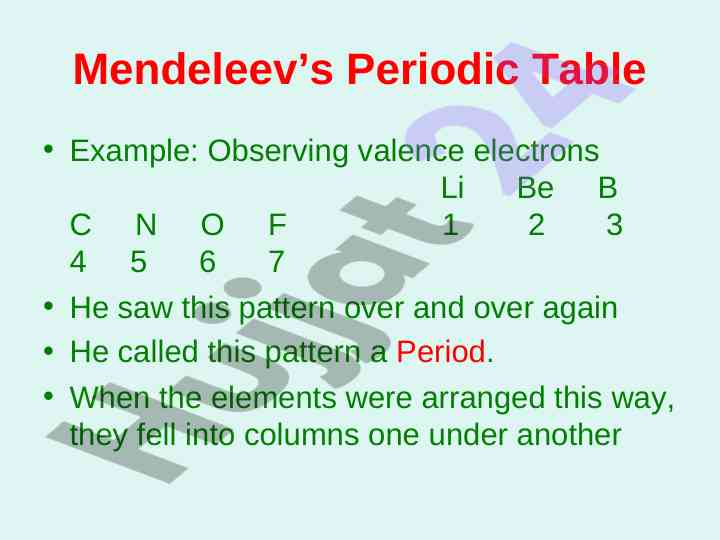 Mendeleev's Periodic Table

• Example: Observing valence electrons
Li Be B
C N O F 1 2 3
4 5 6 7

• He saw this pattern over and over again

• He called this pattern a Period.

• When the elements were arranged this way, they fell into columns one under another

Hujjat24